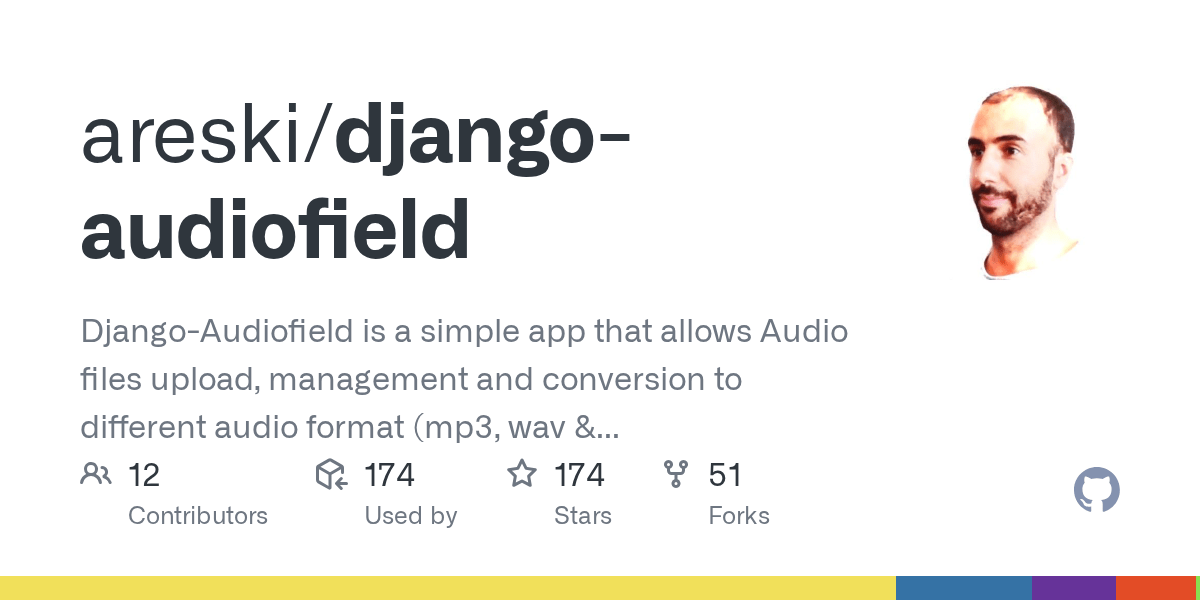 areski/django-audiofield

Django-Audiofield is a simple app that allows Audio files upload, management and conversion to different audio format (mp3, wav &...

12 Contributors

174 Used by

174 Stars

51 Forks